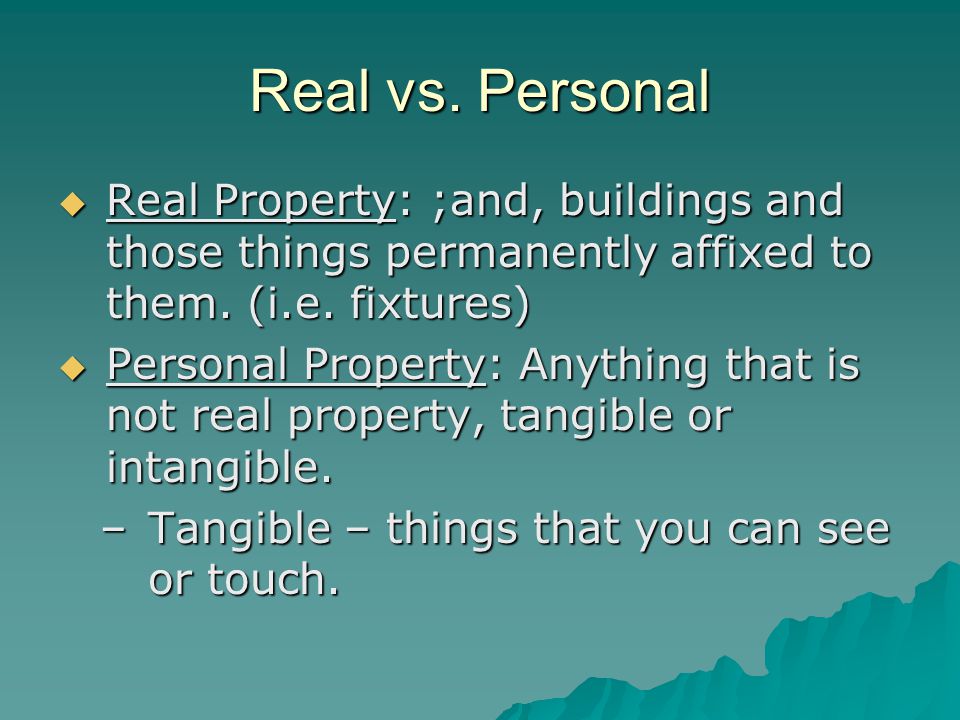 Real vs. Personal

◆ Real Property: ;and, buildings and those things permanently affixed to them. (i.e. fixtures)

◆ Personal Property: Anything that is not real property, tangible or intangible.

– Tangible – things that you can see or touch.